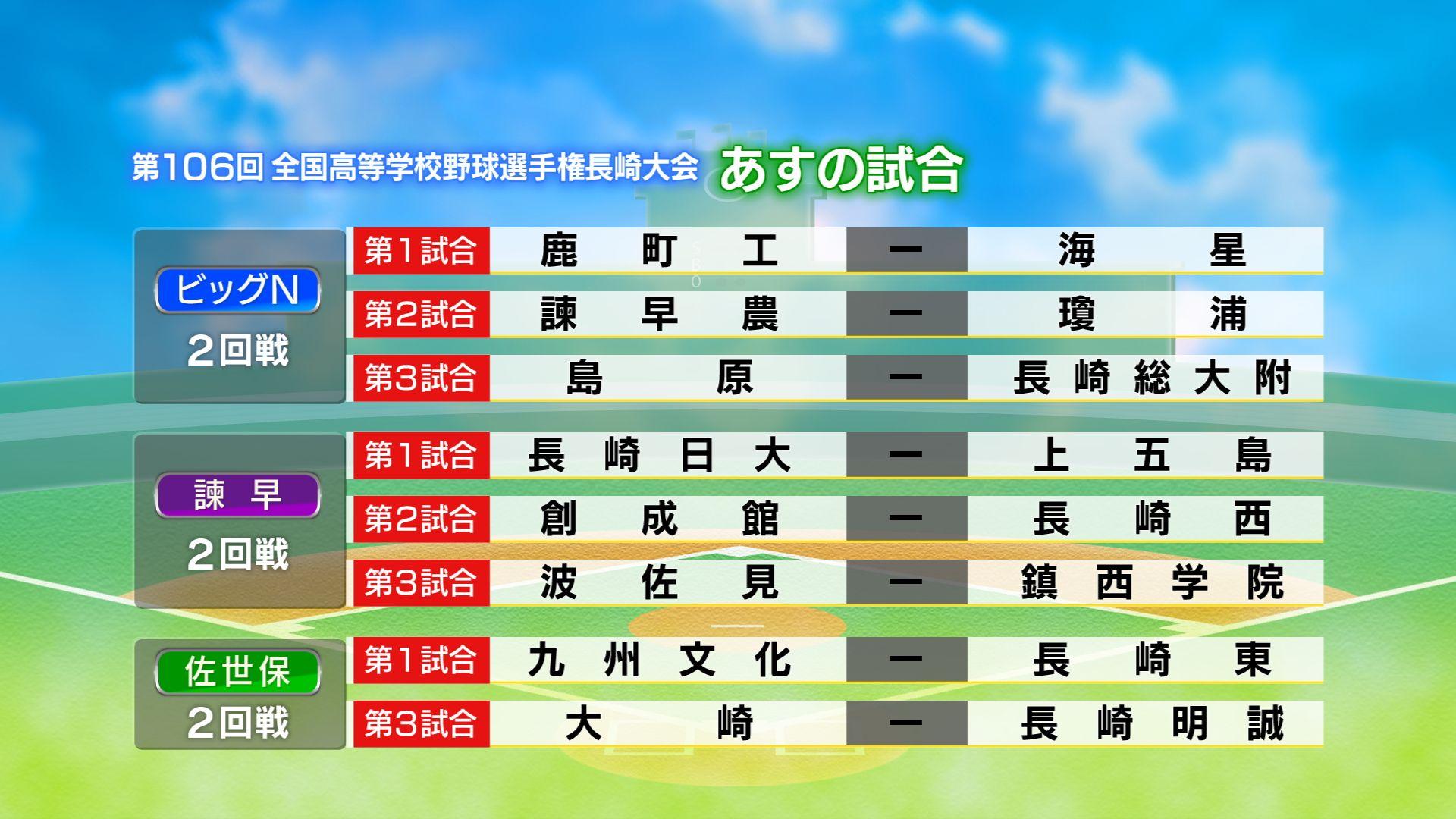 第106回 全国高等学校野球選手権長崎大会 あすの試合

ビッグN
2回戦

| 第1試合 | 鹿町工 | ー | 海星 |
|---|---|---|---|
| 第2試合 | 諫早農 | ー | 瓊浦 |
| 第3試合 | 島原 | ー | 長崎総大附 |

諫早
2回戦

| 第1試合 | 長崎日大 | ー | 上五島 |
|---|---|---|---|
| 第2試合 | 創成館 | ー | 長崎西 |
| 第3試合 | 波佐見 | ー | 鎮西学院 |

佐世保
2回戦

| 第1試合 | 九州文化 | ー | 長崎東 |
|---|---|---|---|
| 第3試合 | 大崎 | ー | 長崎明誠 |